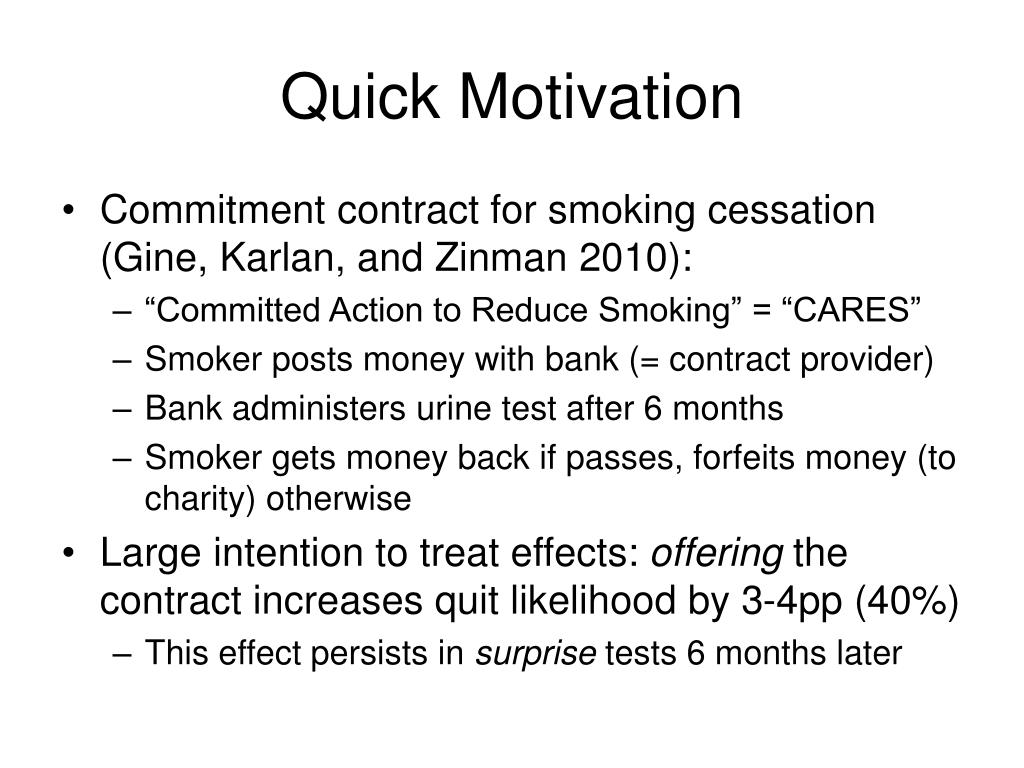 Quick Motivation

• Commitment contract for smoking cessation (Gine, Karlan, and Zinman 2010):
– “Committed Action to Reduce Smoking” = “CARES”
– Smoker posts money with bank (= contract provider)
– Bank administers urine test after 6 months
– Smoker gets money back if passes, forfeits money (to charity) otherwise
• Large intention to treat effects: offering the contract increases quit likelihood by 3-4pp (40%)
– This effect persists in surprise tests 6 months later